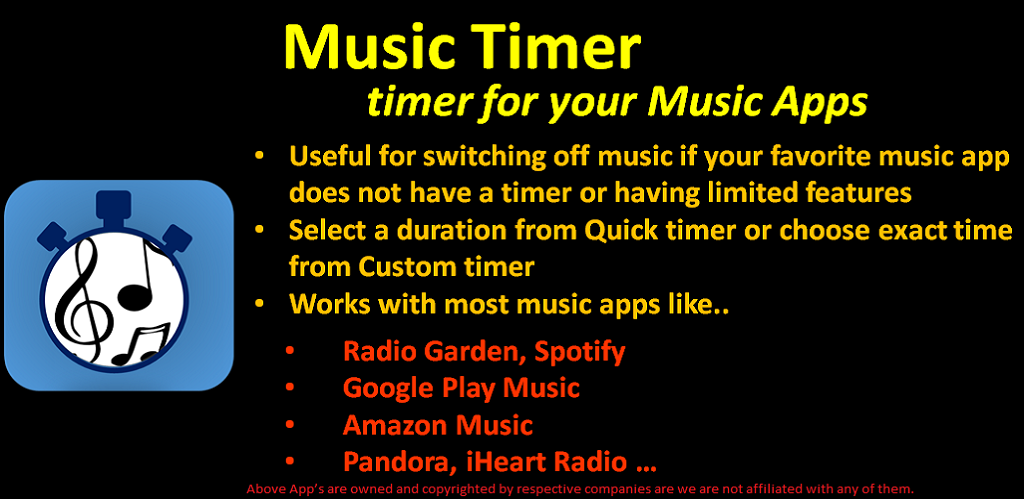 Music Timer
timer for your Music Apps

• Useful for switching off music if your favorite music app does not have a timer or having limited features
• Select a duration from Quick timer or choose exact time from Custom timer
• Works with most music apps like..

• Radio Garden, Spotify
• Google Play Music
• Amazon Music
• Pandora, iHeart Radio …

Above App's are owned and copyrighted by respective companies are we are not affiliated with any of them.